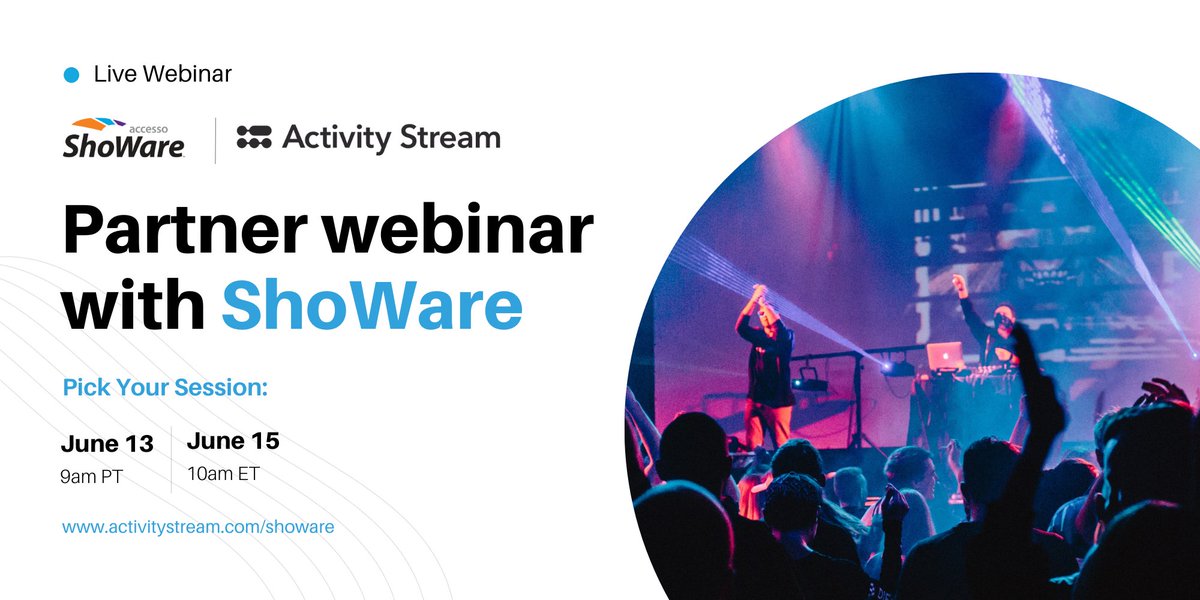 Live Webinar

accesso ShoWare

Activity Stream

Partner webinar with ShoWare

Pick Your Session:

June 13
9am PT

June 15
10am ET

www.activitystream.com/showare